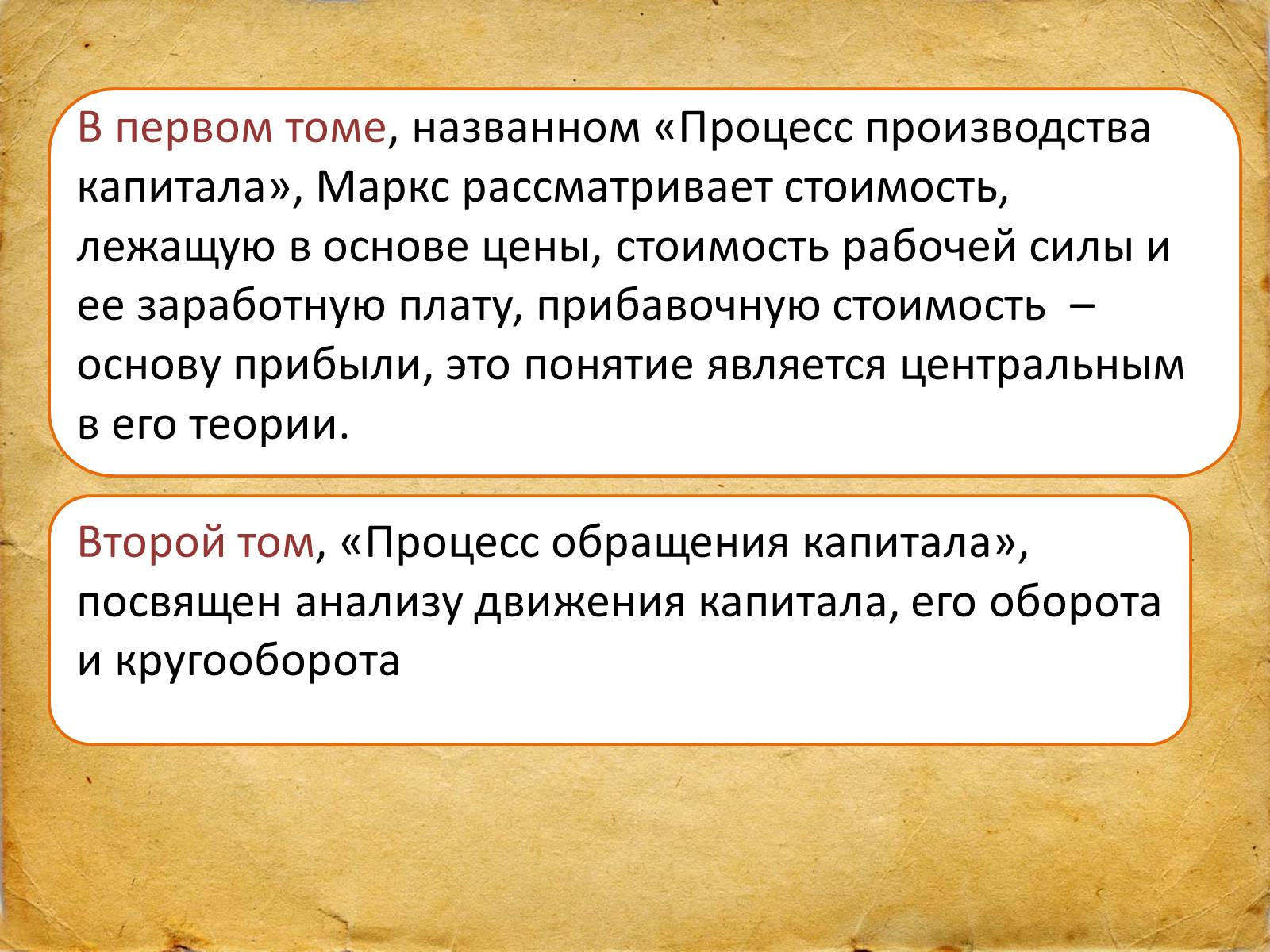 В первом томе, названном «Процесс производства капитала», Маркс рассматривает стоимость, лежащую в основе цены, стоимость рабочей силы и ее заработную плату, прибавочную стоимость – основу прибыли, это понятие является центральным в его теории.

Второй том, «Процесс обращения капитала», посвящен анализу движения капитала, его оборота и кругооборота